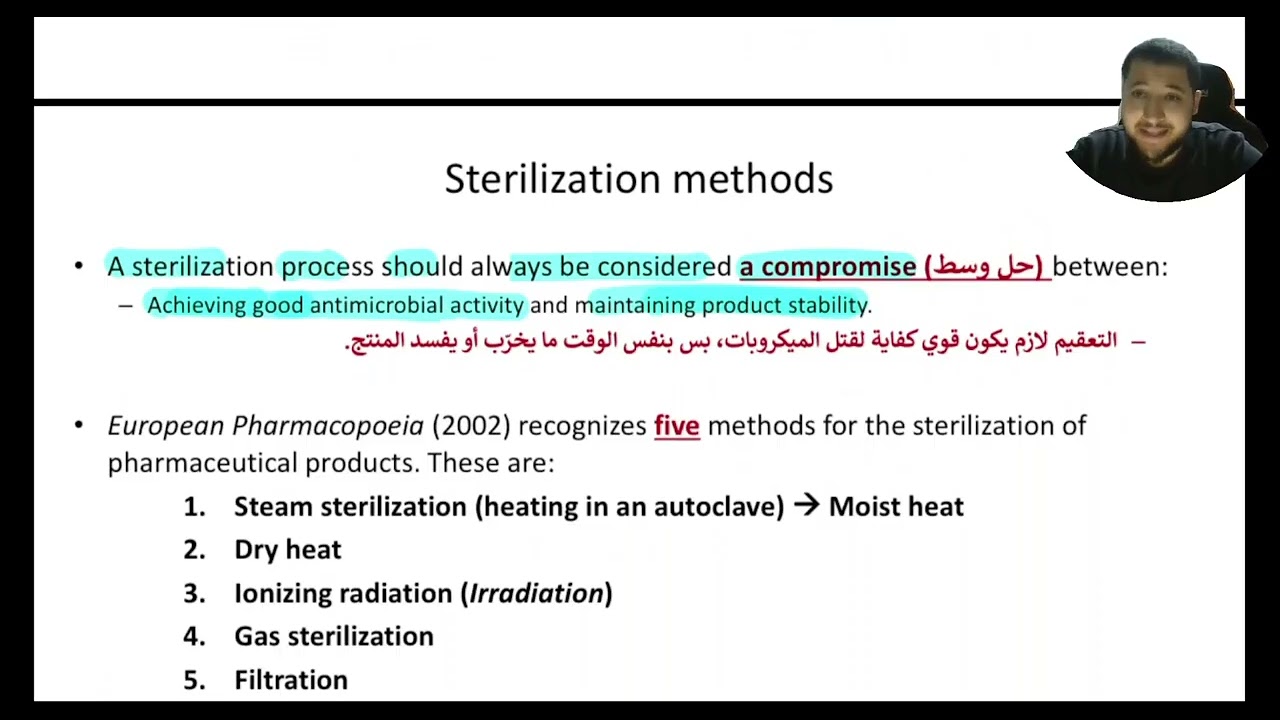 Sterilization methods

• A sterilization process should always be considered a compromise (حل وسط) between:
– Achieving good antimicrobial activity and maintaining product stability.
– التعقيم لازم يكون قوي كفاية لقتل الميكروبات، بس بنفس الوقت ما يخرّب أو يفسد المنتج.

• European Pharmacopoeia (2002) recognizes five methods for the sterilization of pharmaceutical products. These are:
1. Steam sterilization (heating in an autoclave) → Moist heat
2. Dry heat
3. Ionizing radiation (Irradiation)
4. Gas sterilization
5. Filtration